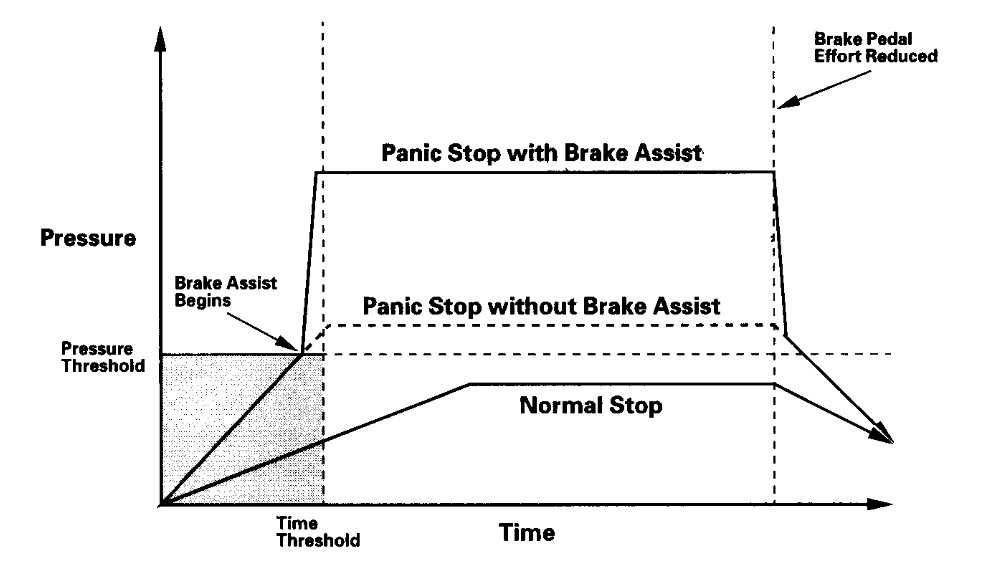 Brake Pedal Effort Reduced

Panic Stop with Brake Assist

Pressure

Brake Assist Begins

Panic Stop without Brake Assist

Pressure Threshold

Normal Stop

Time Threshold

Time